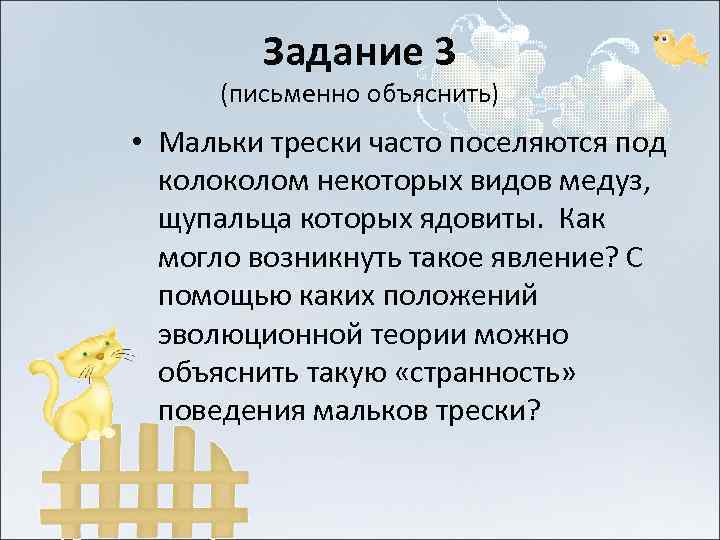 Задание 3
(письменно объяснить)

• Мальки трески часто поселяются под колоколом некоторых видов медуз, щупальца которых ядовиты. Как могло возникнуть такое явление? С помощью каких положений эволюционной теории можно объяснить такую «странность» поведения мальков трески?